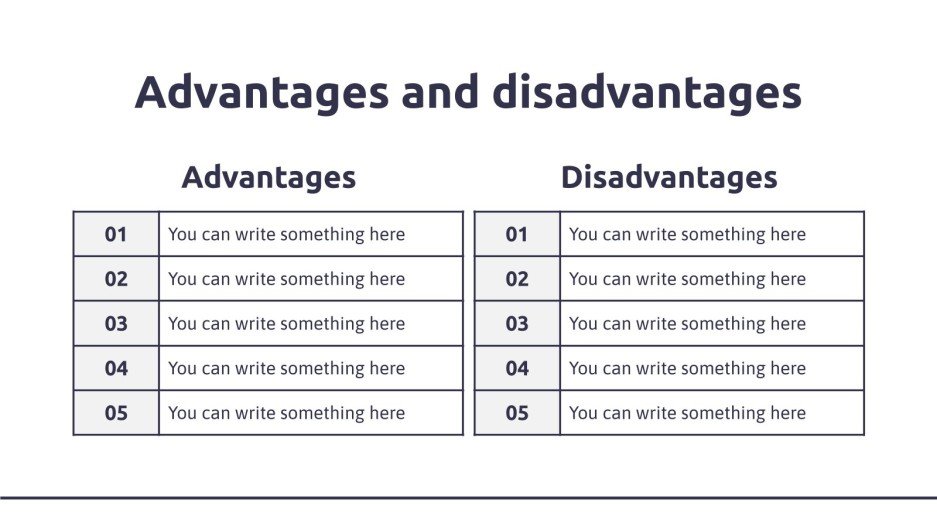 Advantages and disadvantages

Advantages

| 01 | You can write something here |
|---|---|
| 02 | You can write something here |
| 03 | You can write something here |
| 04 | You can write something here |
| 05 | You can write something here |

Disadvantages

| 01 | You can write something here |
|---|---|
| 02 | You can write something here |
| 03 | You can write something here |
| 04 | You can write something here |
| 05 | You can write something here |